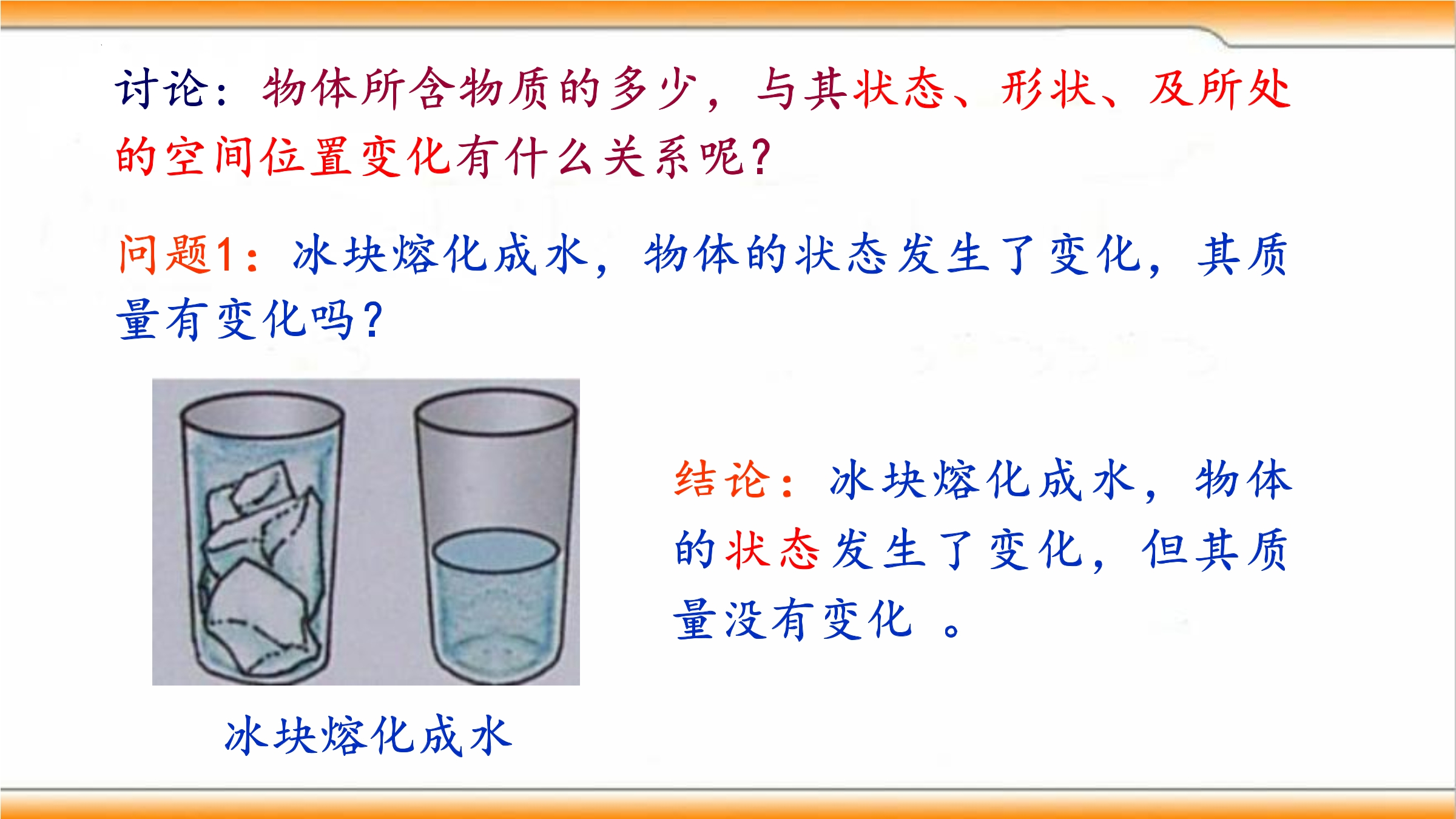 讨论：物体所含物质的多少，与其状态、形状、及所处的空间位置变化有什么关系呢？

问题1：冰块熔化成水，物体的状态发生了变化，其质量有变化吗？

结论：冰块熔化成水，物体的状态发生了变化，但其质量没有变化 。

冰块熔化成水